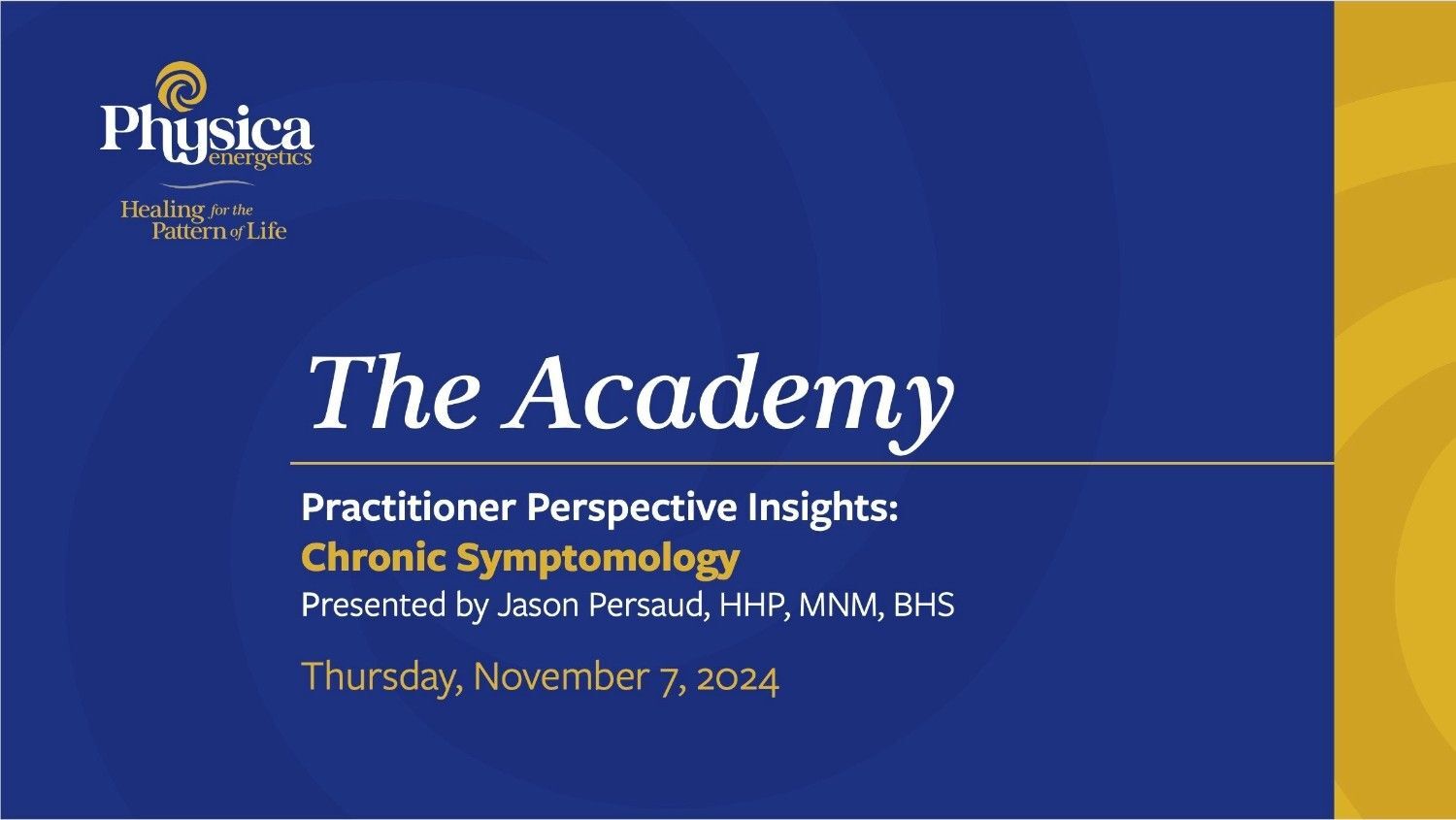 Physica energetics

Healing for the Pattern of Life

The Academy

Practitioner Perspective Insights:
Chronic Symptomology
Presented by Jason Persaud, HHP, MNM, BHS

Thursday, November 7, 2024